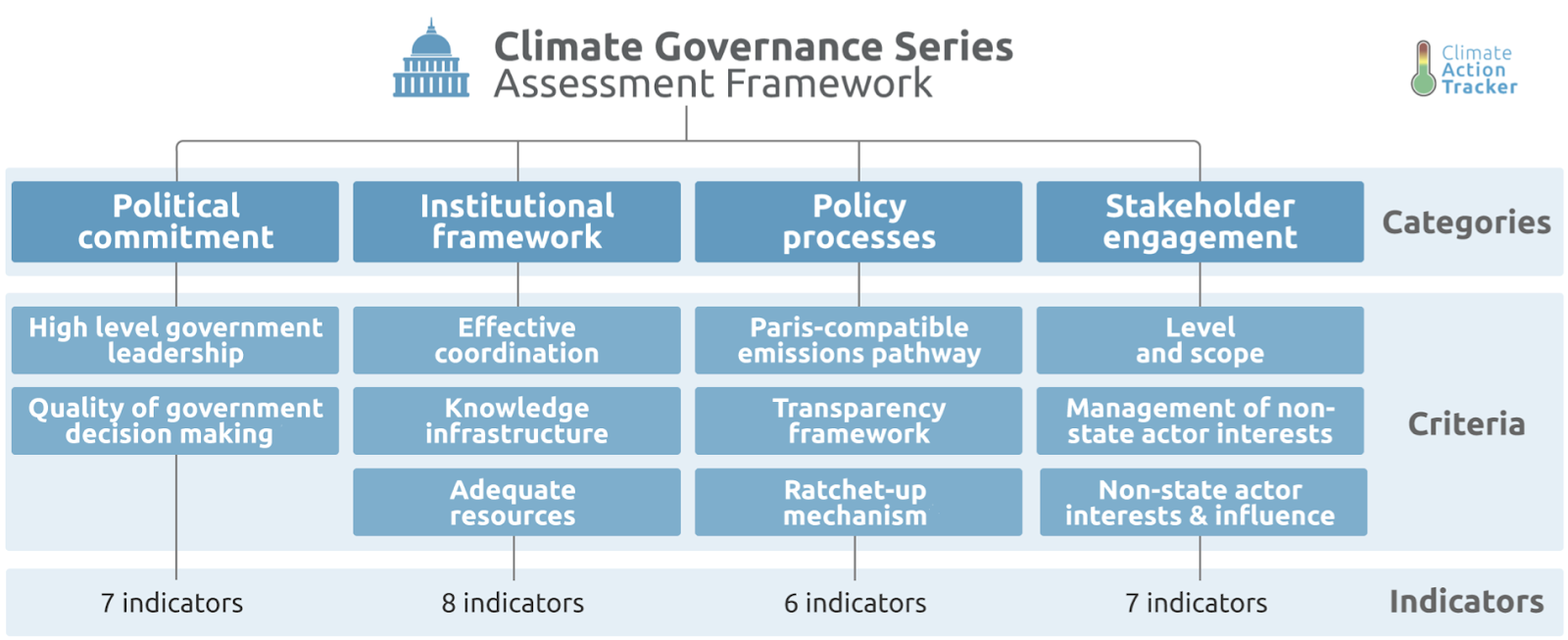 Climate Governance Series
Assessment Framework

Climate Action Tracker

Political commitment

Institutional framework

Policy processes

Stakeholder engagement

Categories

High level government leadership

Quality of government decision making

Effective coordination

Knowledge infrastructure

Adequate resources

Paris-compatible emissions pathway

Transparency framework

Ratchet-up mechanism

Level and scope

Management of non-state actor interests

Non-state actor interests & influence

Criteria

7 indicators

8 indicators

6 indicators

7 indicators

Indicators